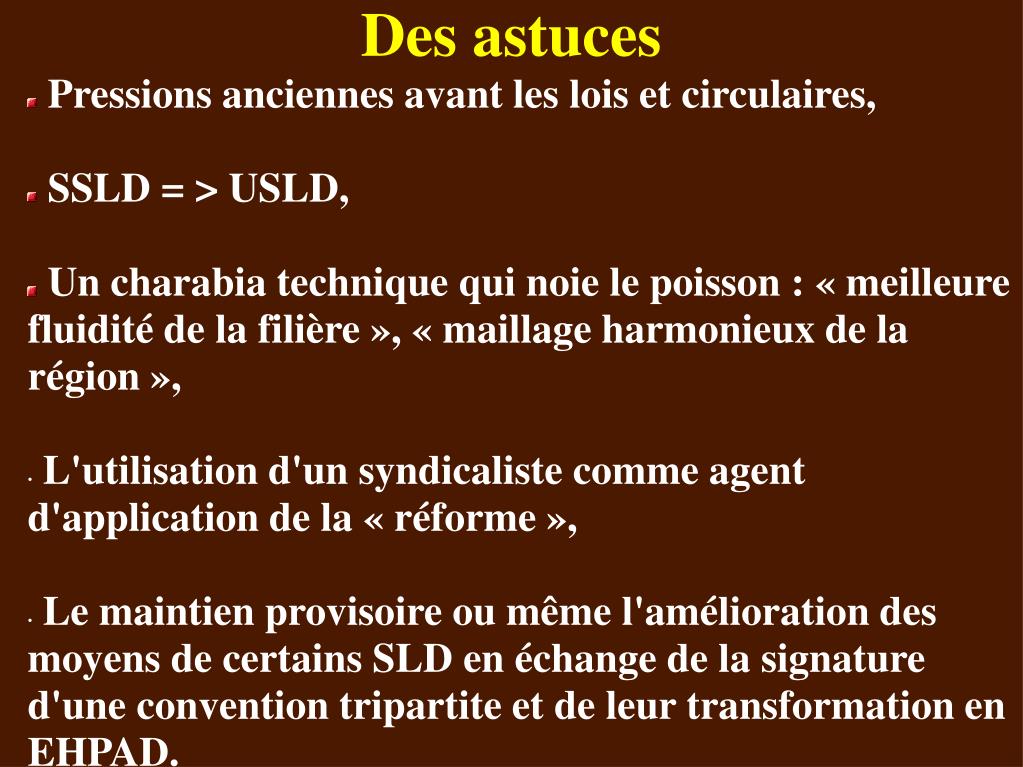 Des astuces

Pressions anciennes avant les lois et circulaires,

SSLD = > USLD,

Un charabia technique qui noie le poisson : « meilleure fluidité de la filière », « maillage harmonieux de la région »,

L'utilisation d'un syndicaliste comme agent d'application de la « réforme »,

Le maintien provisoire ou même l'amélioration des moyens de certains SLD en échange de la signature d'une convention tripartite et de leur transformation en EHPAD.